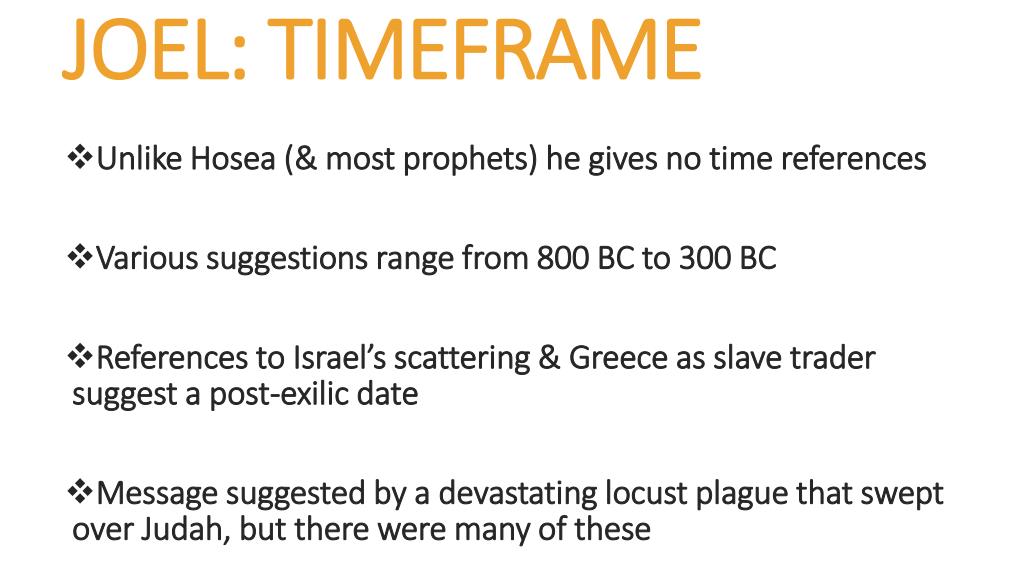 JOEL: TIMEFRAME

❖Unlike Hosea (& most prophets) he gives no time references

❖Various suggestions range from 800 BC to 300 BC

❖References to Israel's scattering & Greece as slave trader suggest a post-exilic date

❖Message suggested by a devastating locust plague that swept over Judah, but there were many of these